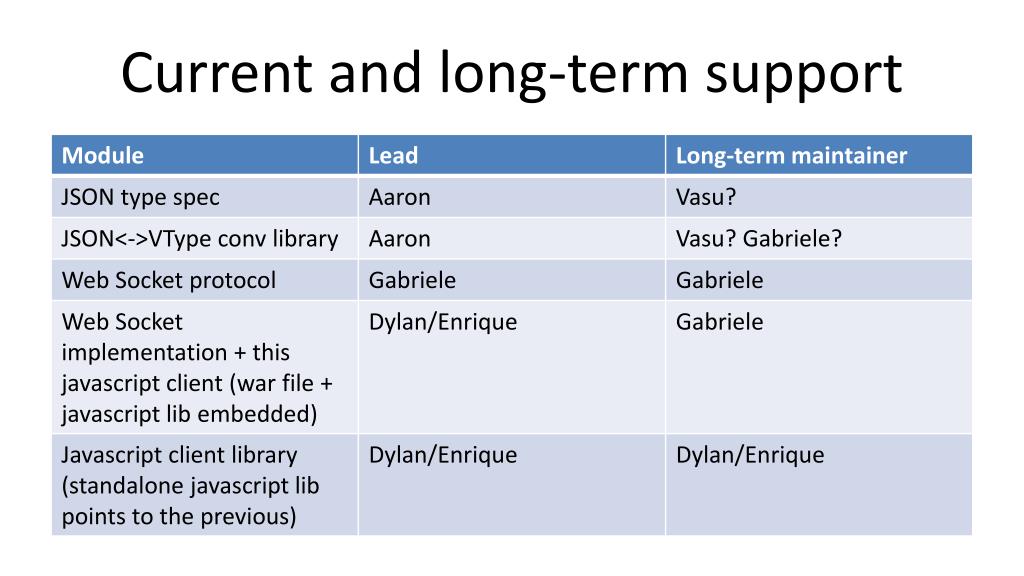 Current and long-term support

| Module | Lead | Long-term maintainer |
|---|---|---|
| JSON type spec | Aaron | Vasu? |
| JSON<->VType conv library | Aaron | Vasu? Gabriele? |
| Web Socket protocol | Gabriele | Gabriele |
| Web Socket implementation + this javascript client (war file + javascript lib embedded) | Dylan/Enrique | Gabriele |
| Javascript client library (standalone javascript lib points to the previous) | Dylan/Enrique | Dylan/Enrique |